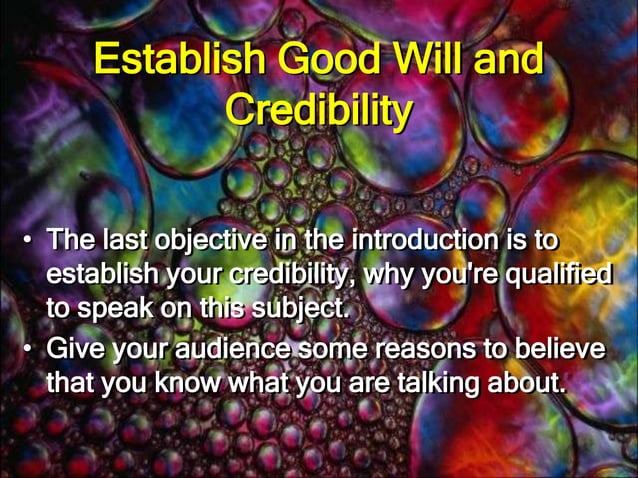 Establish Good Will and Credibility

• The last objective in the introduction is to establish your credibility, why you're qualified to speak on this subject.
• Give your audience some reasons to believe that you know what you are talking about.